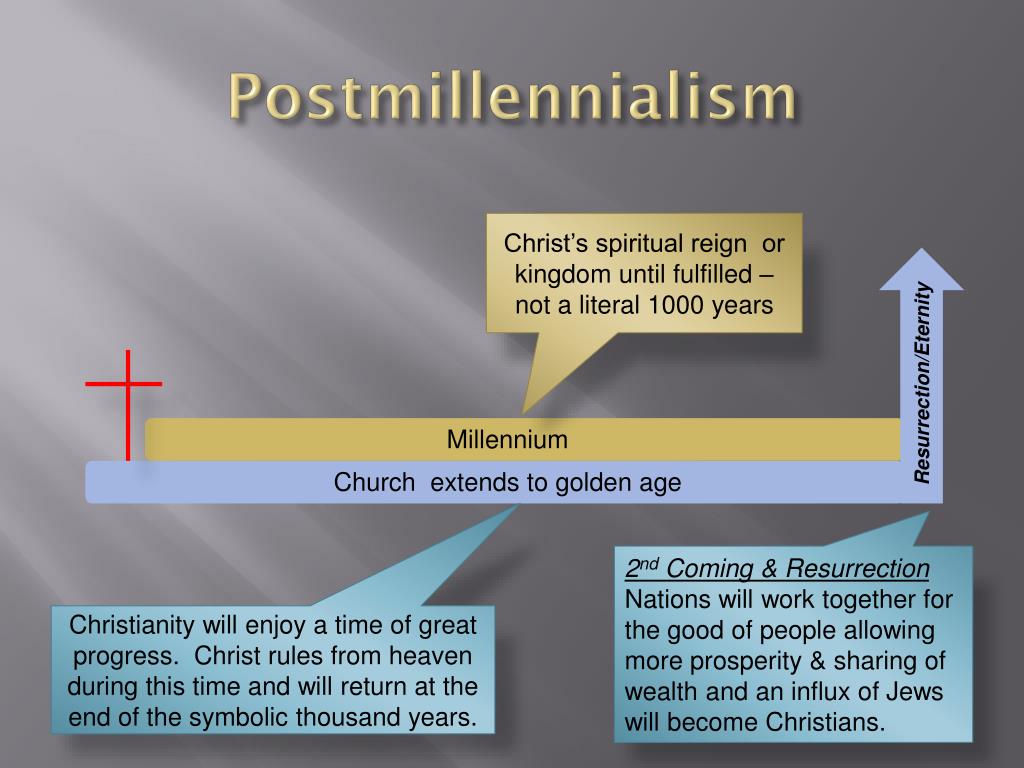 Postmillennialism

Christ's spiritual reign or kingdom until fulfilled – not a literal 1000 years

Resurrection/Eternity

Millennium

Church extends to golden age

Christianity will enjoy a time of great progress. Christ rules from heaven during this time and will return at the end of the symbolic thousand years.

$2^{nd}$ Coming & Resurrection
Nations will work together for the good of people allowing more prosperity & sharing of wealth and an influx of Jews will become Christians.